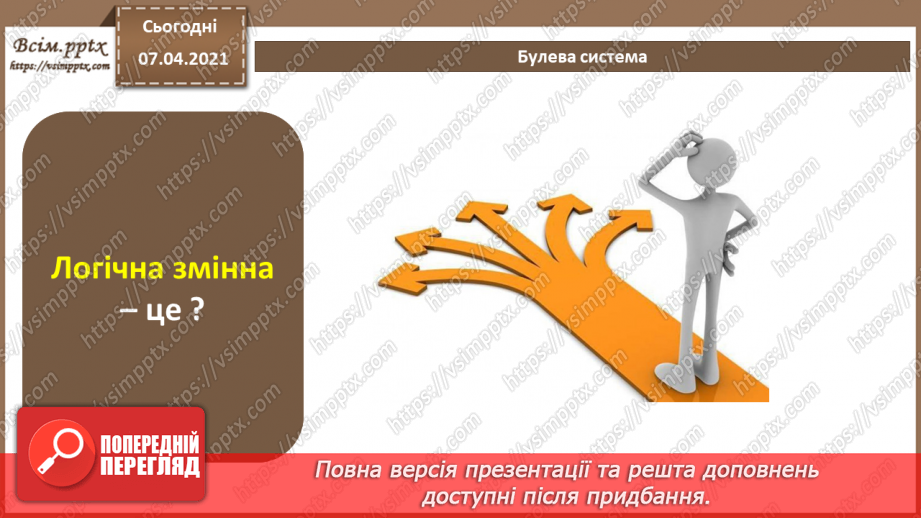 Всім.pptx
https://vsimpptx.com

Сьогодні
07.04.2021

Булева система

Логічна змінна – це ?

ПОПЕРЕДНІЙ ПЕРЕГЛЯД

Повна версія презентації та решта доповнень доступні після придбання.

https://vsimpptx.com